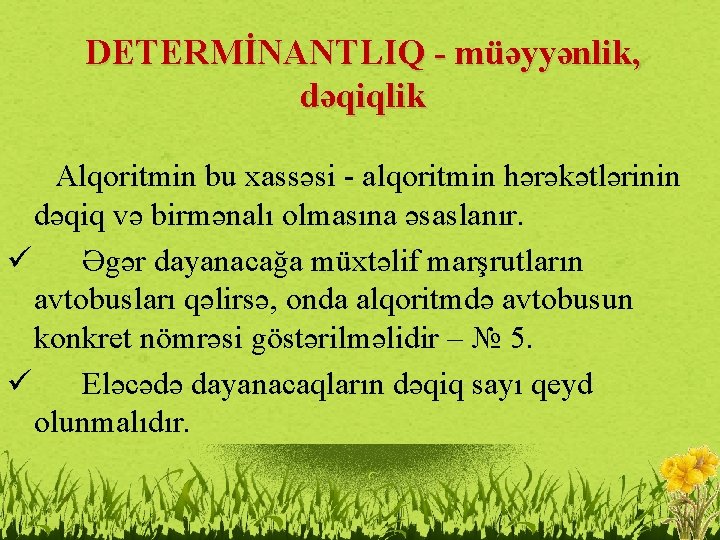 DETERMİNANTLIQ - müəyyənlik, dəqiqlik

Alqoritmin bu xassəsi - alqoritmin hərəkətlərinin dəqiq və birmənalı olmasına əsaslanır.

✓ Əgər dayanacağa müxtəlif marşrutların avtobusları qəlirsə, onda alqoritmdə avtobusun konkret nömrəsi göstərilməlidir – № 5.

✓ Eləcədə dayanacaqların dəqiq sayı qeyd olunmalıdır.